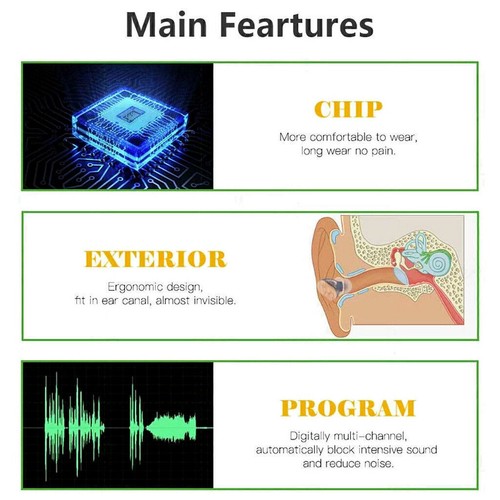 Main Feartures

CHIP

More comfortable to wear, long wear no pain.

EXTERIOR

Ergonomic design, fit in ear canal, almost invisible.

PROGRAM

Digitally multi-channel, automatically block intensive sound and reduce noise.